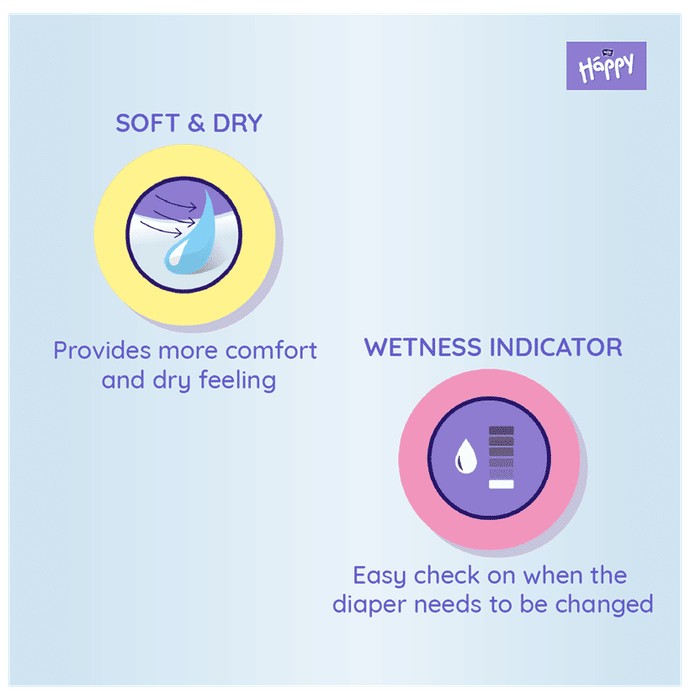 Happy

SOFT & DRY

Provides more comfort and dry feeling

WETNESS INDICATOR

Easy check on when the diaper needs to be changed